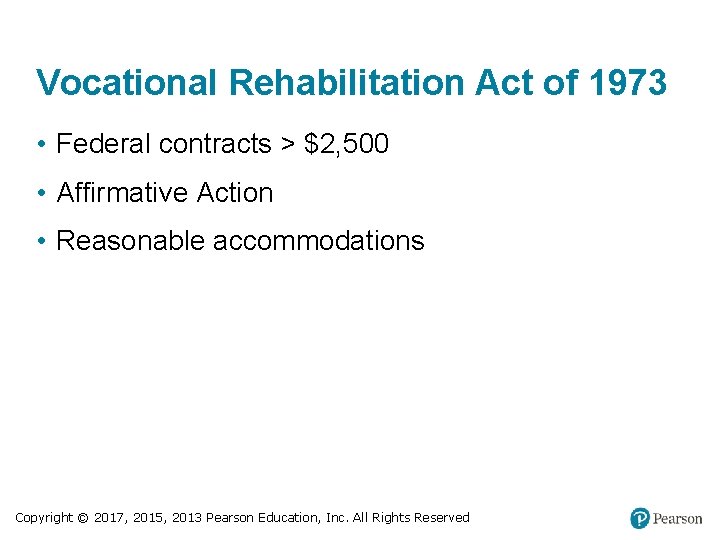 Vocational Rehabilitation Act of 1973

• Federal contracts > \$2,500

• Affirmative Action

• Reasonable accommodations

Copyright © 2017, 2015, 2013 Pearson Education, Inc. All Rights Reserved

Pearson